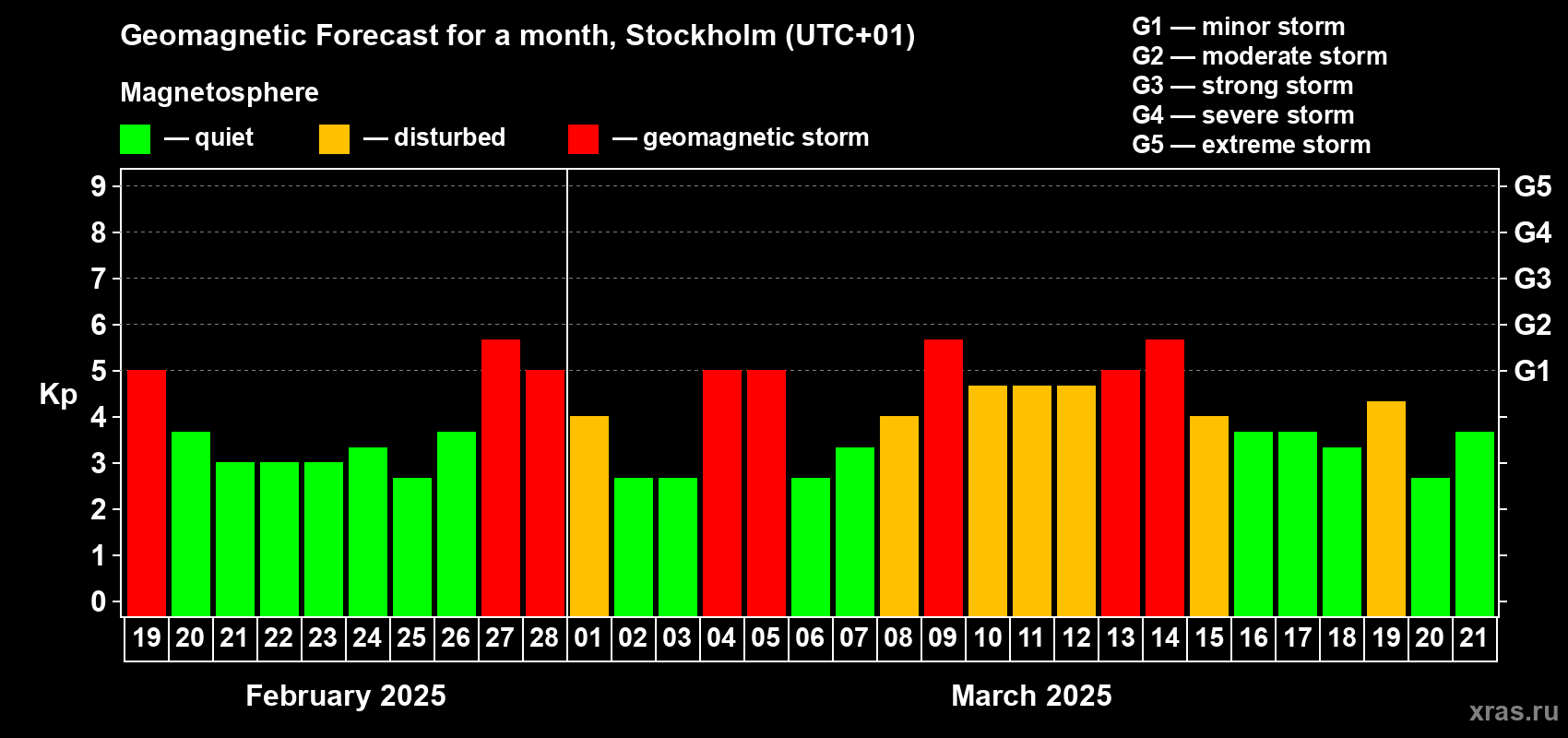 Geomagnetic Forecast for a month, Stockholm (UTC+01)

Magnetosphere

— quiet — disturbed — geomagnetic storm

G1 — minor storm
G2 — moderate storm
G3 — strong storm
G4 — severe storm
G5 — extreme storm

Kp

9
8
7
6
5
4
3
2
1
0

G5
G4
G3
G2
G1

19 20 21 22 23 24 25 26 27 28 01 02 03 04 05 06 07 08 09 10 11 12 13 14 15 16 17 18 19 20 21

February 2025

March 2025

xras.ru